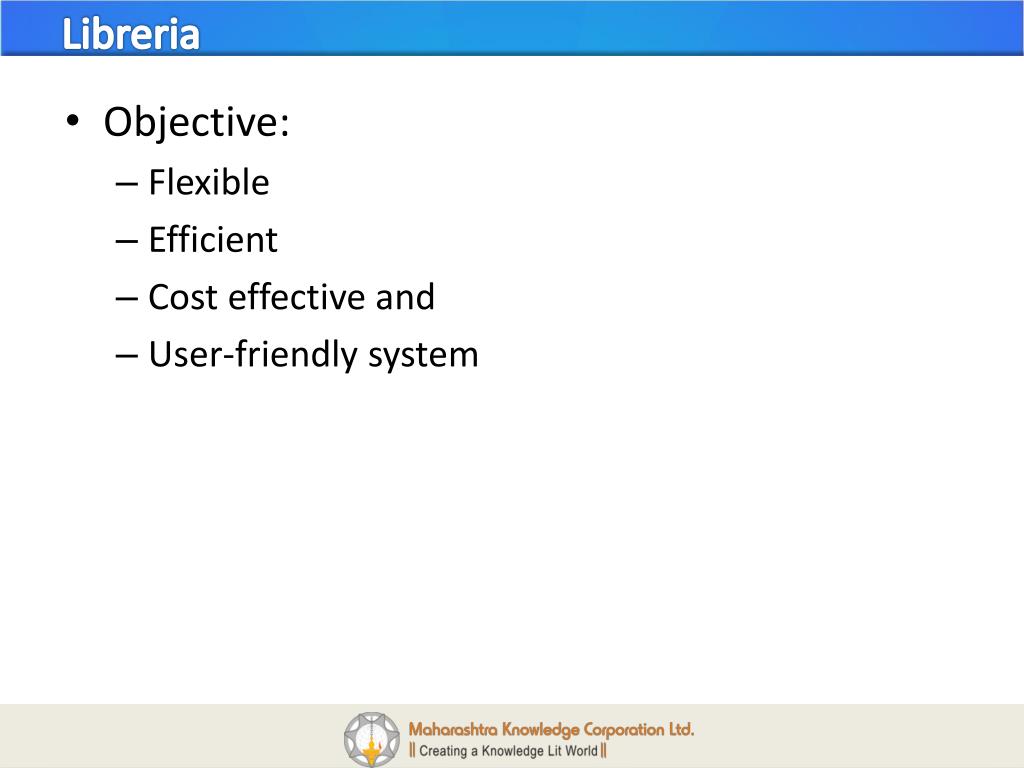 Libreria

• Objective:
– Flexible
– Efficient
– Cost effective and
– User-friendly system

Maharashtra Knowledge Corporation Ltd.
|| Creating a Knowledge Lit World ||